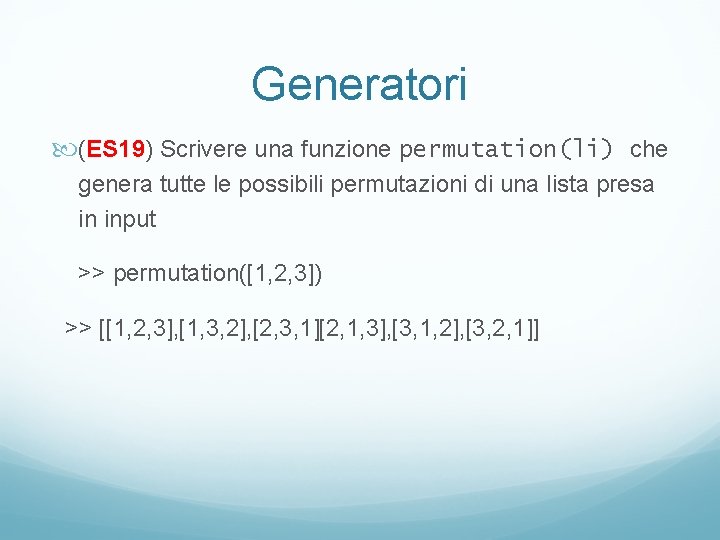 Generatori

(ES19) Scrivere una funzione permutation(li) che genera tutte le possibili permutazioni di una lista presa in input

>> permutation([1,2,3])

>> [[1,2,3],[1,3,2],[2,3,1][2,1,3],[3,1,2],[3,2,1]]